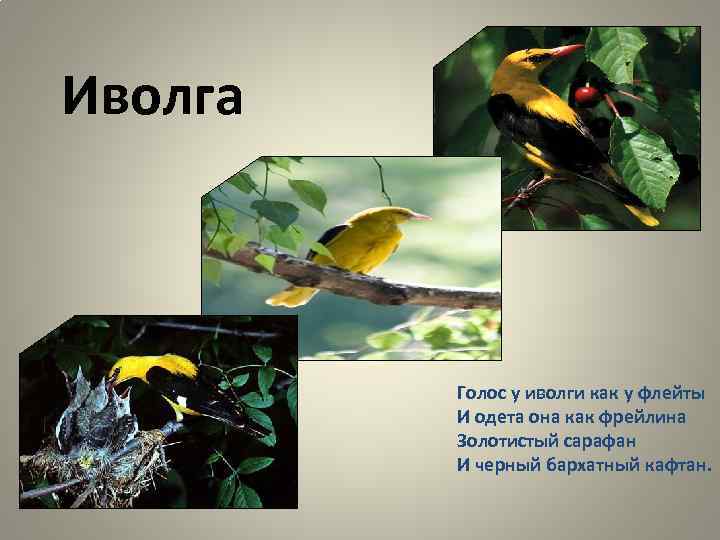 Иволга

Голос у иволги как у флейты
И одета она как фрейлина
Золотистый сарафан
И черный бархатный кафтан.